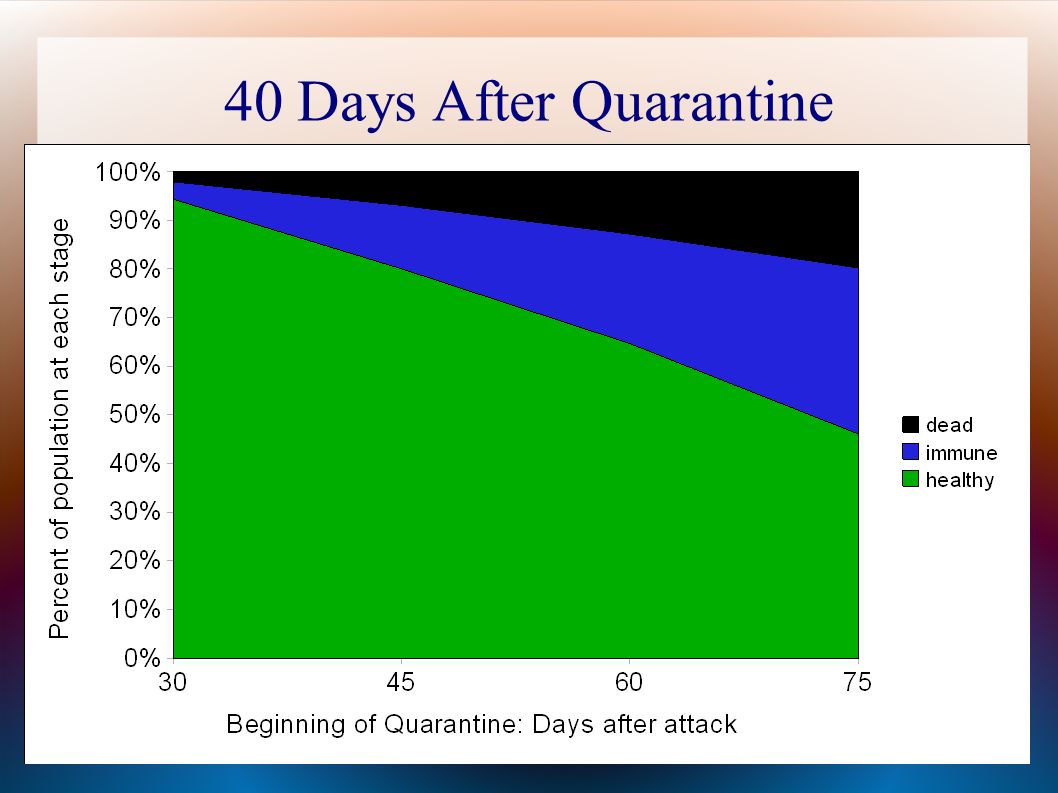 40 Days After Quarantine

Percent of population at each stage

100%
90%
80%
70%
60%
50%
40%
30%
20%
10%
0%

30
45
60
75

Beginning of Quarantine: Days after attack

dead
immune
healthy